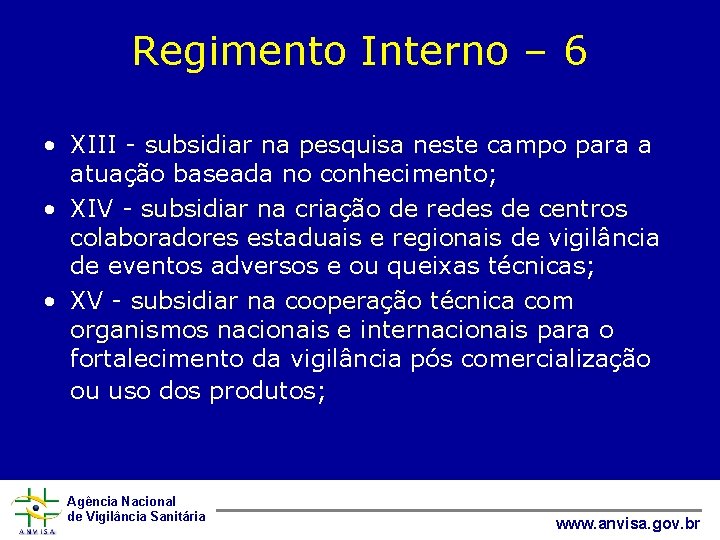 Regimento Interno – 6

• XIII - subsidiar na pesquisa neste campo para a atuação baseada no conhecimento;
• XIV - subsidiar na criação de redes de centros colaboradores estaduais e regionais de vigilância de eventos adversos e ou queixas técnicas;
• XV - subsidiar na cooperação técnica com organismos nacionais e internacionais para o fortalecimento da vigilância pós comercialização ou uso dos produtos;

ANVISA
Agência Nacional de Vigilância Sanitária
www.anvisa.gov.br